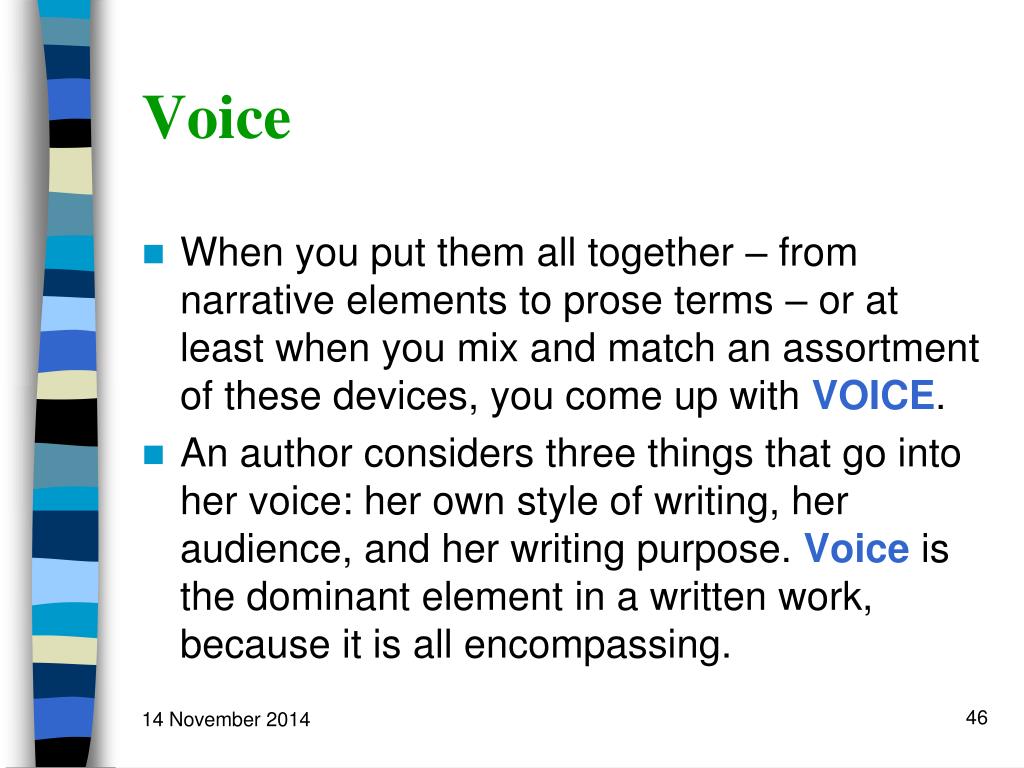 Voice

When you put them all together – from narrative elements to prose terms – or at least when you mix and match an assortment of these devices, you come up with VOICE.

An author considers three things that go into her voice: her own style of writing, her audience, and her writing purpose. Voice is the dominant element in a written work, because it is all encompassing.

14 November 2014

46